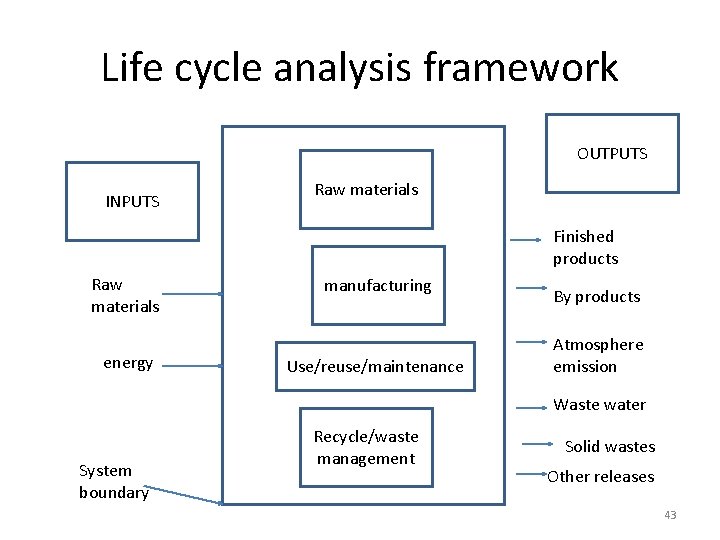 Life cycle analysis framework

INPUTS

Raw materials

energy

System boundary

Raw materials

manufacturing

Use/reuse/maintenance

Recycle/waste management

OUTPUTS

Finished products

By products

Atmosphere emission

Waste water

Solid wastes

Other releases

43